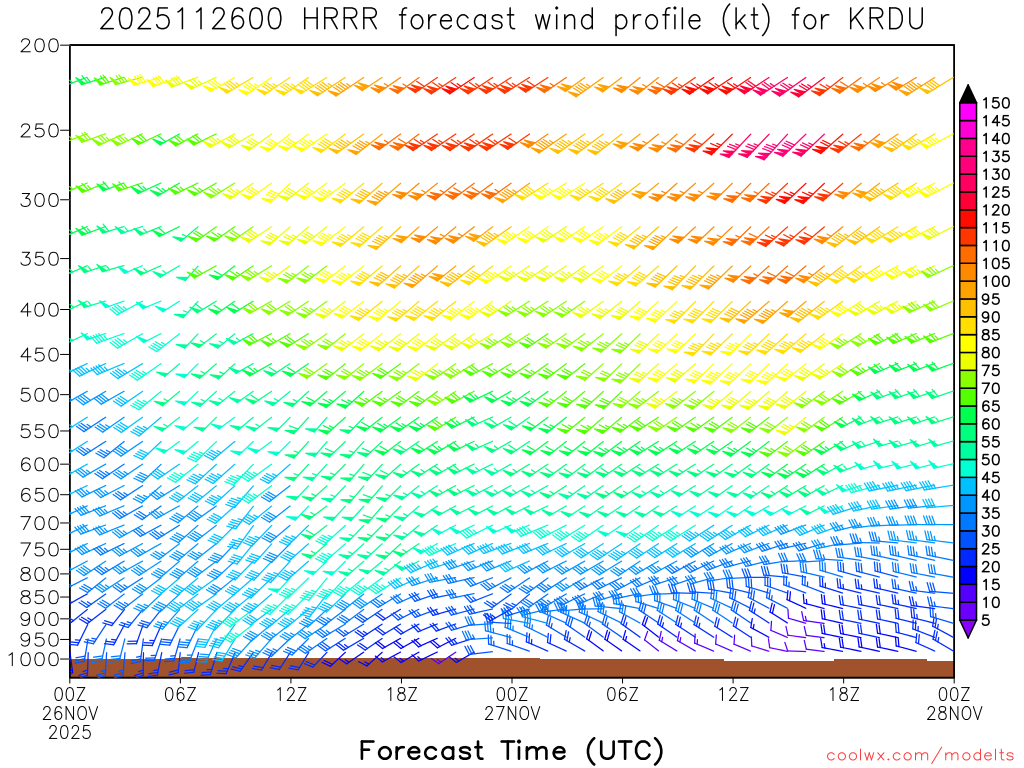 2025112600 HRRR forecast wind profile (kt) for KRDU

200
250
300
350
400
450
500
550
600
650
700
750
800
850
900
950
1000

150
145
140
135
130
125
120
115
110
105
100
95
90
85
80
75
70
65
60
55
50
45
40
35
30
25
20
15
10
5

00Z 26NOV 2025
06Z
12Z
18Z
00Z 27NOV
06Z
12Z
18Z
00Z 28NOV

Forecast Time (UTC)

coolwx.com/modelts